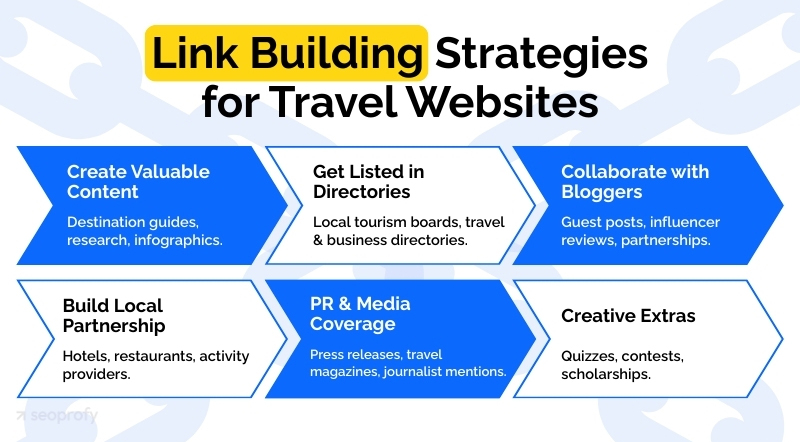 Link Building Strategies for Travel Websites

Create Valuable Content

Destination guides, research, infographics.

Get Listed in Directories

Local tourism boards, travel & business directories.

Collaborate with Bloggers

Guest posts, influencer reviews, partnerships.

Build Local Partnership

Hotels, restaurants, activity providers.

PR & Media Coverage

Press releases, travel magazines, journalist mentions.

Creative Extras

Quizzes, contests, scholarships.

seoprofy